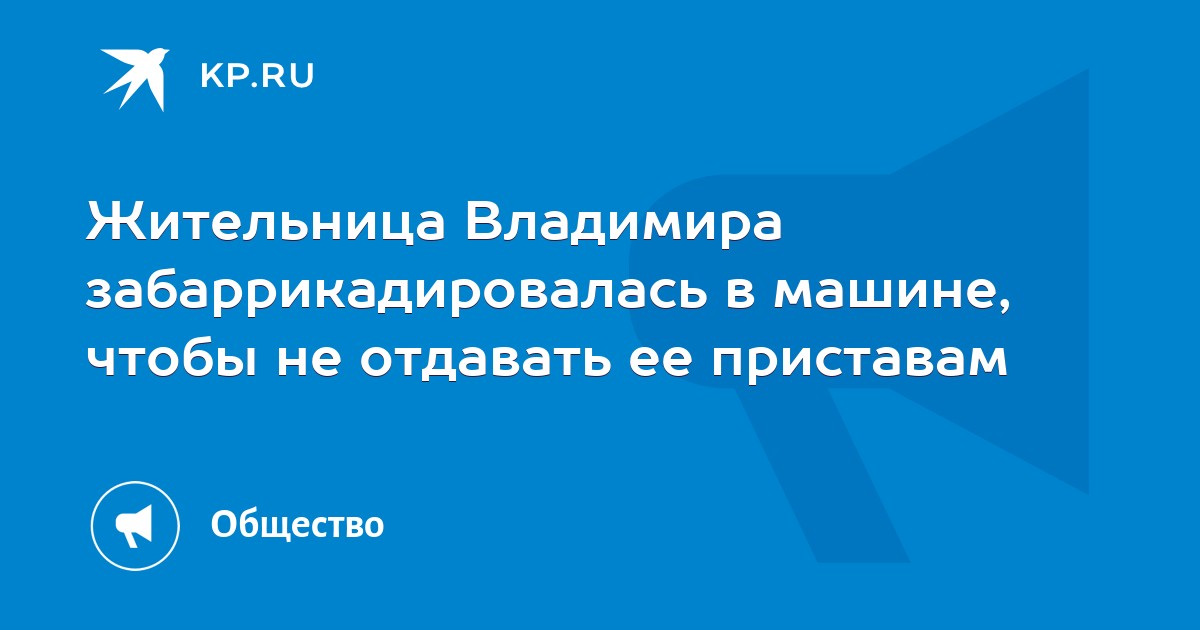 KP.RU

Жительница Владимира забаррикадировалась в машине, чтобы не отдавать ее приставам

Общество